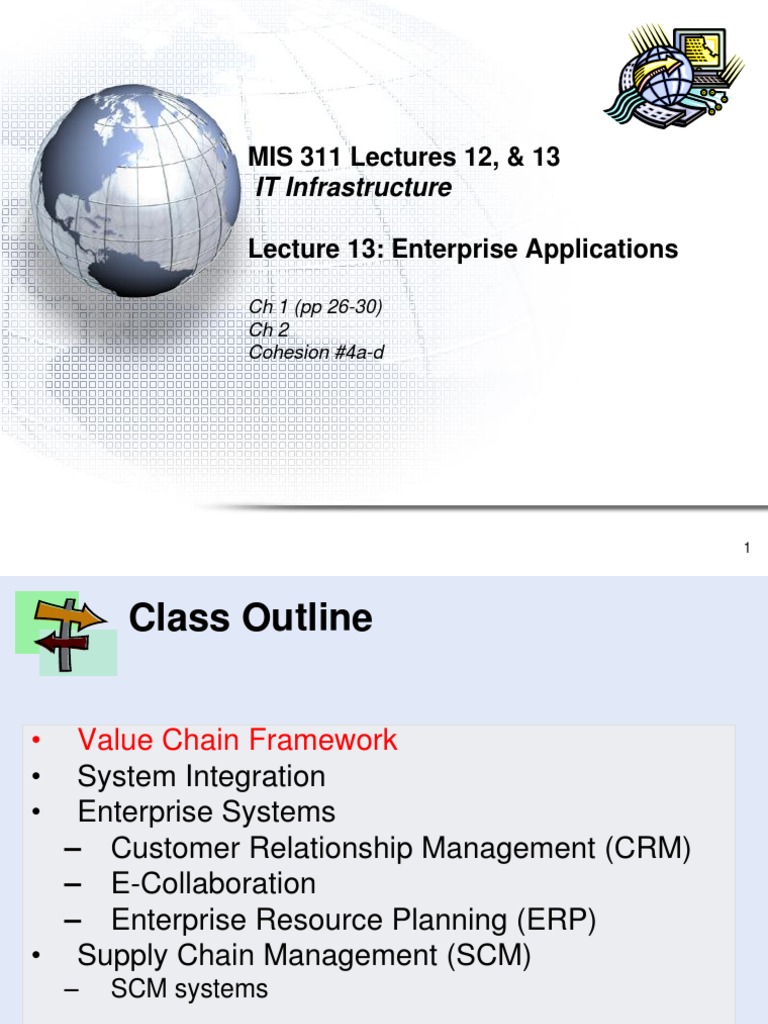 MIS 311 Lectures 12, & 13
IT Infrastructure

Lecture 13: Enterprise Applications

Ch 1 (pp 26-30)
Ch 2
Cohesion #4a-d

1

Class Outline

• Value Chain Framework
• System Integration
• Enterprise Systems
– Customer Relationship Management (CRM)
– E-Collaboration
– Enterprise Resource Planning (ERP)
• Supply Chain Management (SCM)
– SCM systems